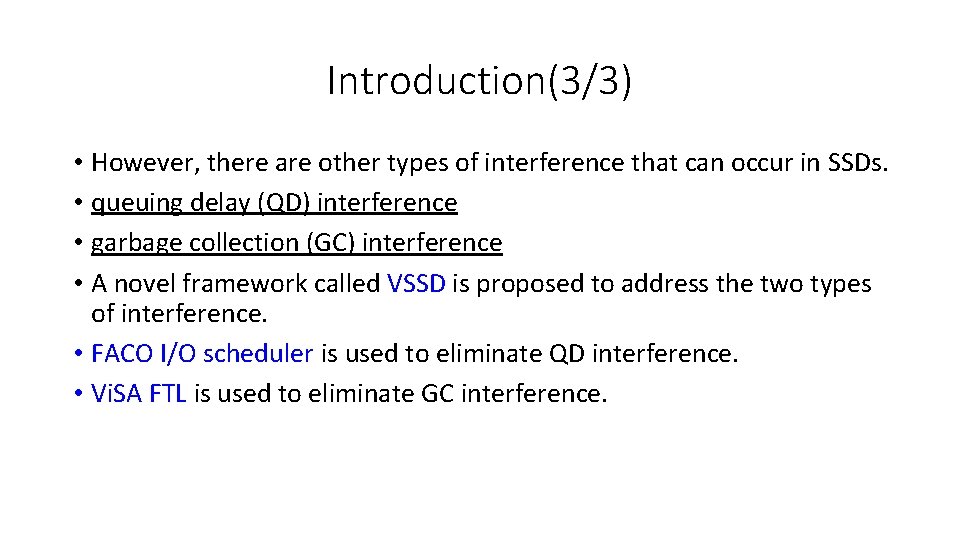 Introduction(3/3)

• However, there are other types of interference that can occur in SSDs.
• queuing delay (QD) interference
• garbage collection (GC) interference
• A novel framework called VSSD is proposed to address the two types of interference.
• FACO I/O scheduler is used to eliminate QD interference.
• ViSA FTL is used to eliminate GC interference.